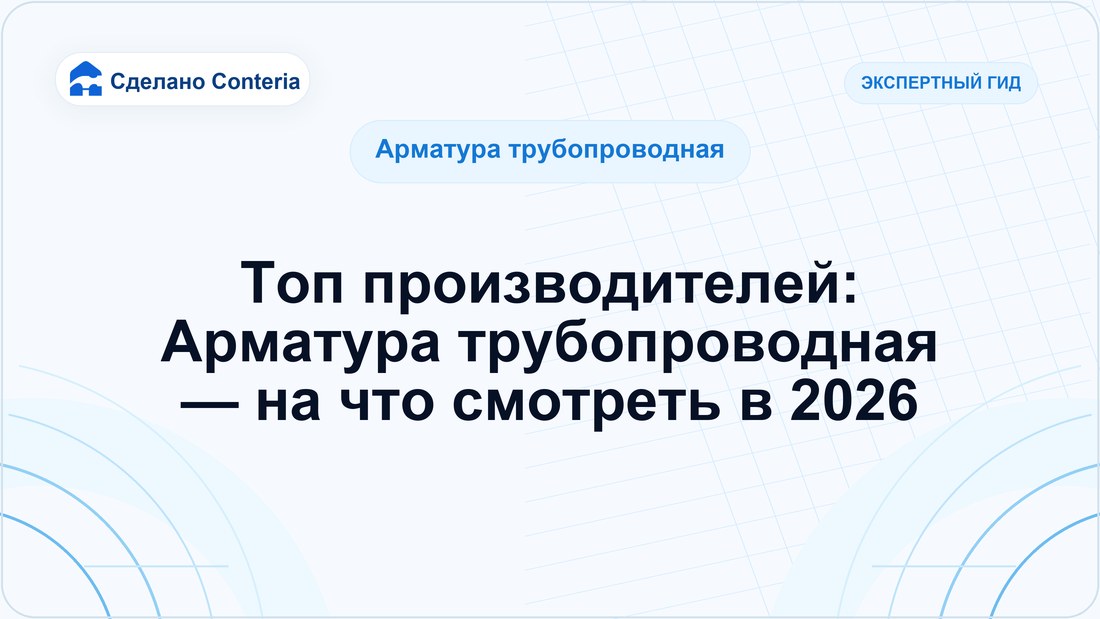 Сделано Conteria

ЭКСПЕРТНЫЙ ГИД

Арматура трубопроводная

Топ производителей: Арматура трубопроводная — на что смотреть в 2026